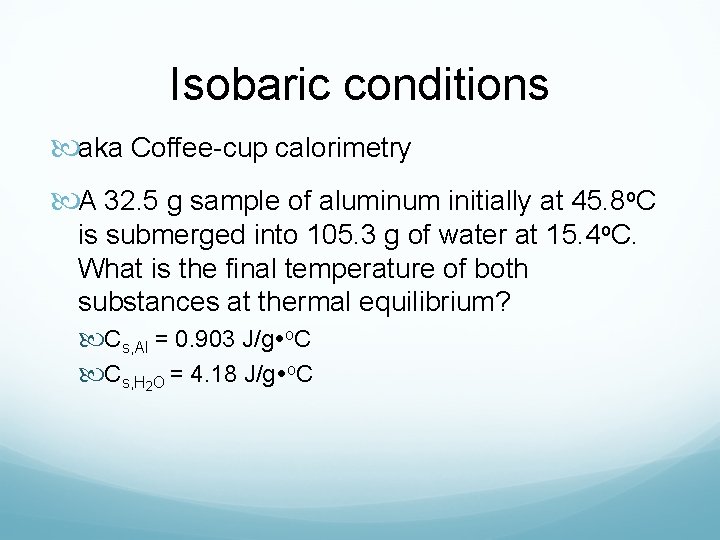 Isobaric conditions

aka Coffee-cup calorimetry

A 32.5 g sample of aluminum initially at 45.8ºC is submerged into 105.3 g of water at 15.4ºC. What is the final temperature of both substances at thermal equilibrium?

$C_{s,Al}$ = 0.903 J/g•ºC

$C_{s,H_2O}$ = 4.18 J/g•ºC